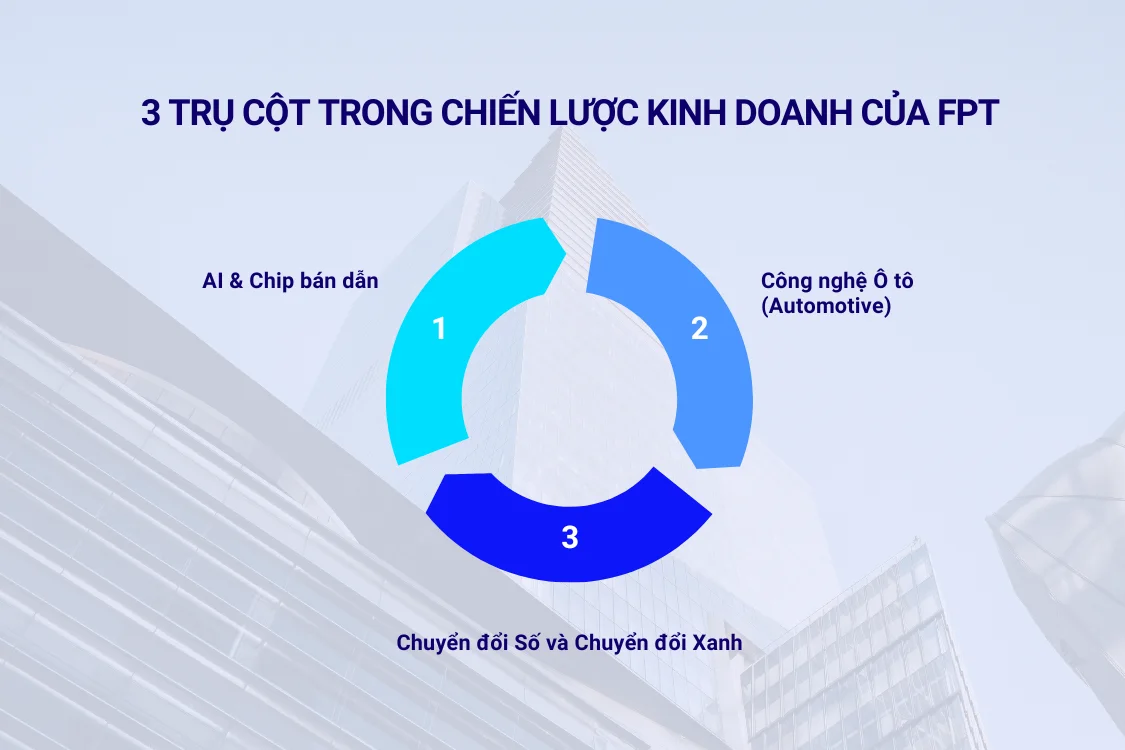 3 TRỤ CỘT TRONG CHIẾN LƯỢC KINH DOANH CỦA FPT

AI & Chip bán dẫn

1

2

Công nghệ Ô tô (Automotive)

3

Chuyển đổi Số và Chuyển đổi Xanh